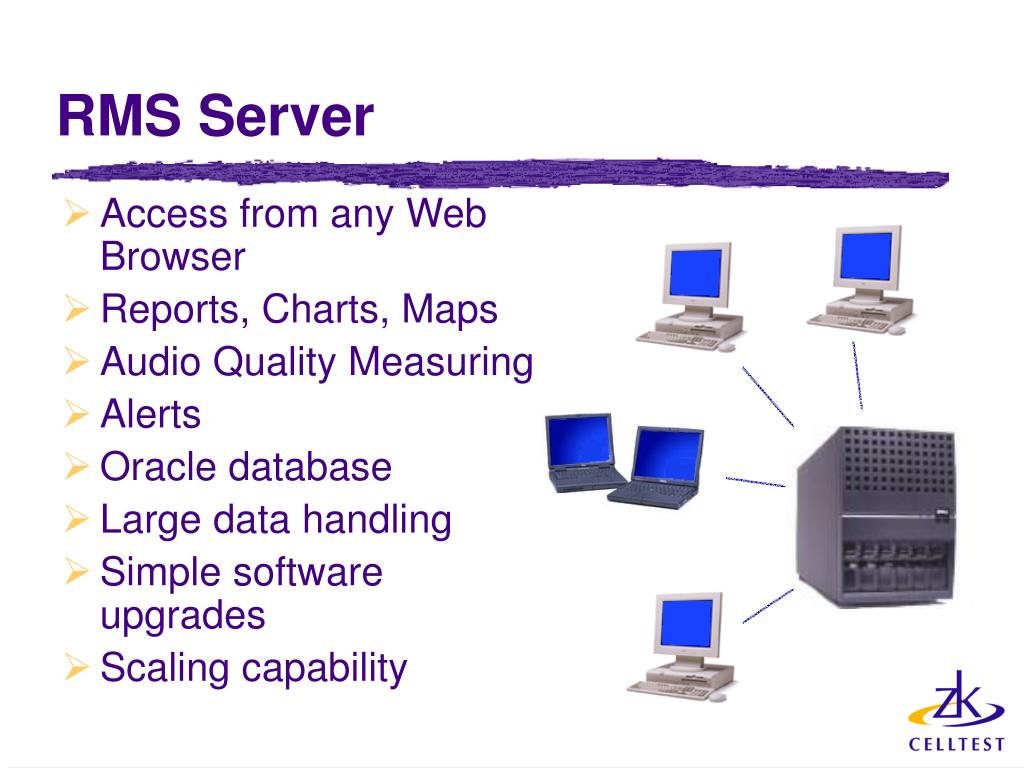 RMS Server

➢ Access from any Web Browser
➢ Reports, Charts, Maps
➢ Audio Quality Measuring
➢ Alerts
➢ Oracle database
➢ Large data handling
➢ Simple software upgrades
➢ Scaling capability

ZK
CELLTEST